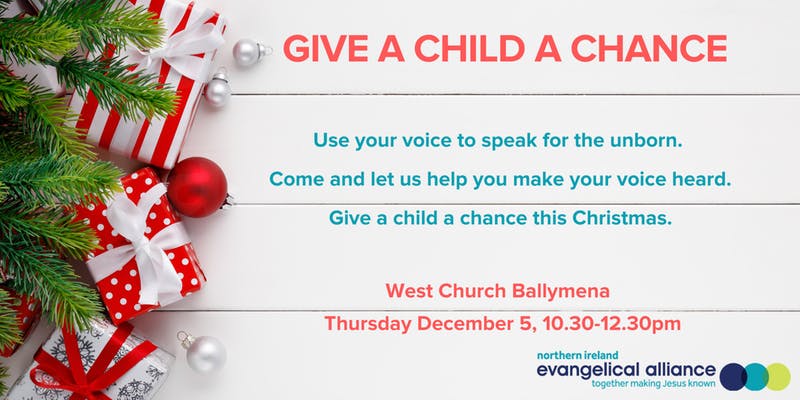 GIVE A CHILD A CHANCE

Use your voice to speak for the unborn.

Come and let us help you make your voice heard.

Give a child a chance this Christmas.

West Church Ballymena

Thursday December 5, 10.30-12.30pm

northern ireland
evangelical alliance
together making Jesus known